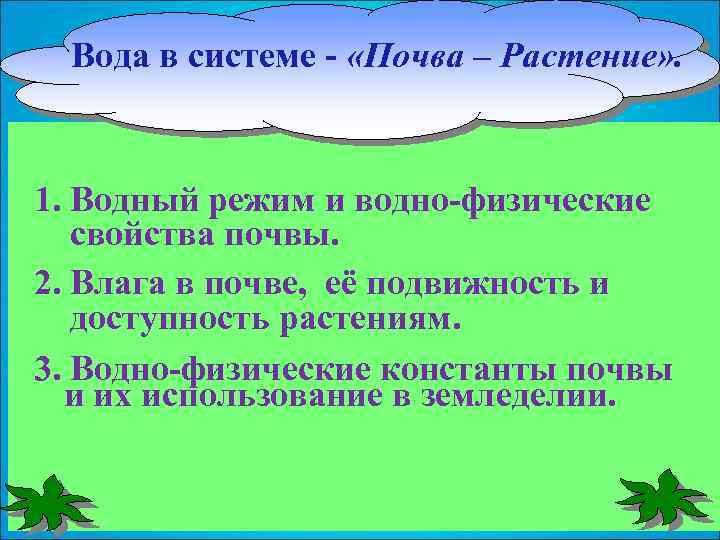 Вода в системе - «Почва – Растение».

1. Водный режим и водно-физические свойства почвы.

2. Влага в почве, её подвижность и доступность растениям.

3. Водно-физические константы почвы и их использование в земледелии.